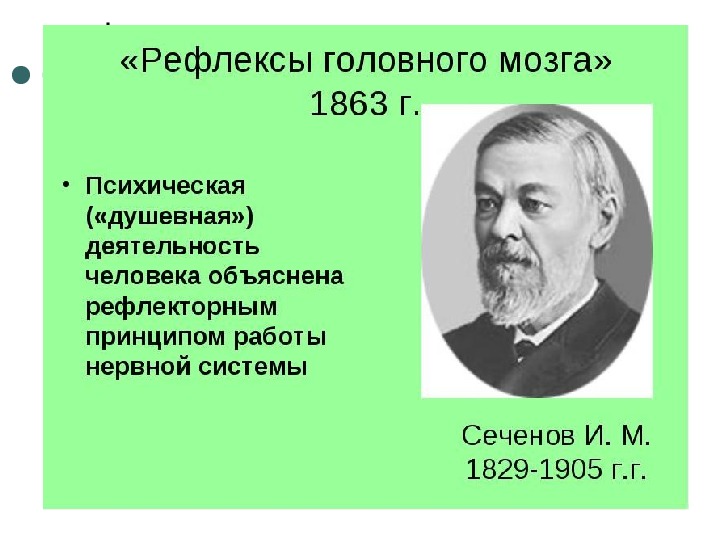 «Рефлексы головного мозга»
1863 г.

• Психическая («душевная») деятельность человека объяснена рефлекторным принципом работы нервной системы

Сеченов И. М.
1829-1905 г.г.